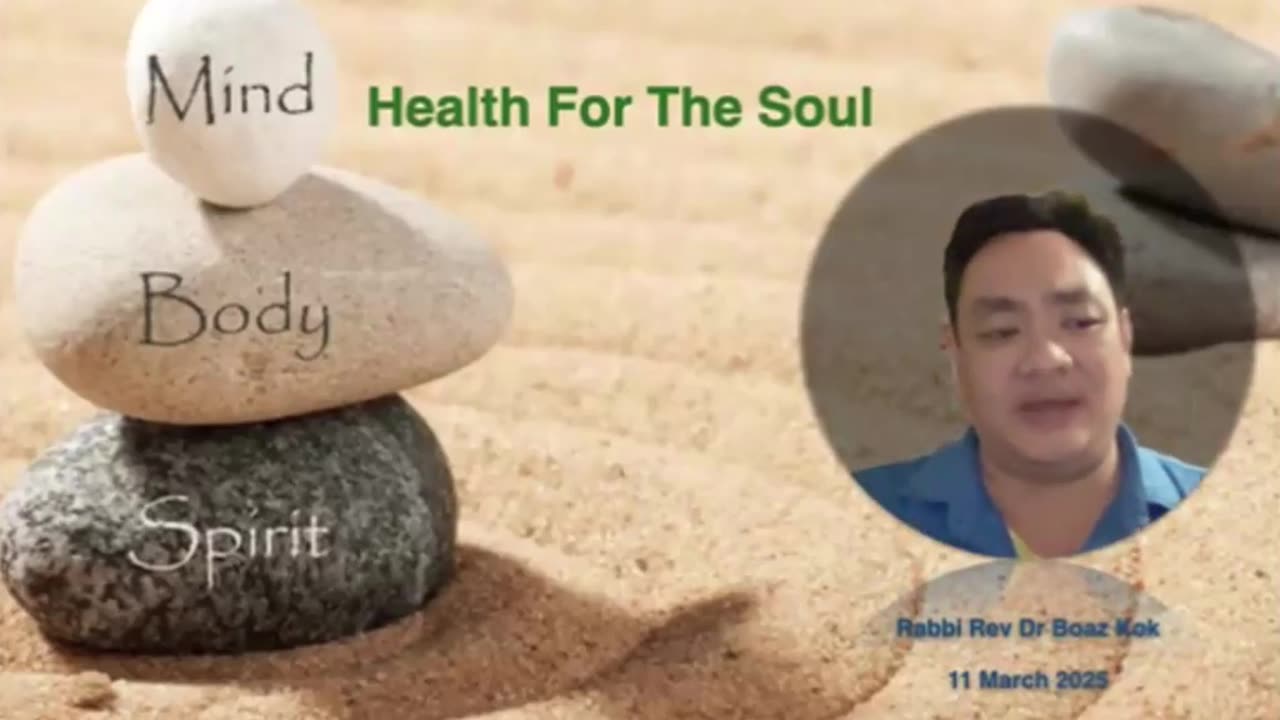 Mind

Health For The Soul

Body

Spirit

Rabbi Rev Dr Boaz Kok

11 March 2025